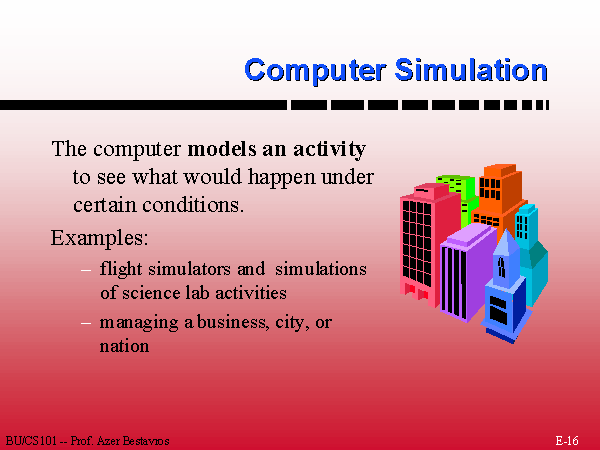 Computer Simulation

The computer models an activity to see what would happen under certain conditions.

Examples:

– flight simulators and simulations of science lab activities

– managing a business, city, or nation

BU/CS101 -- Prof. Azer Bestavros

E-16